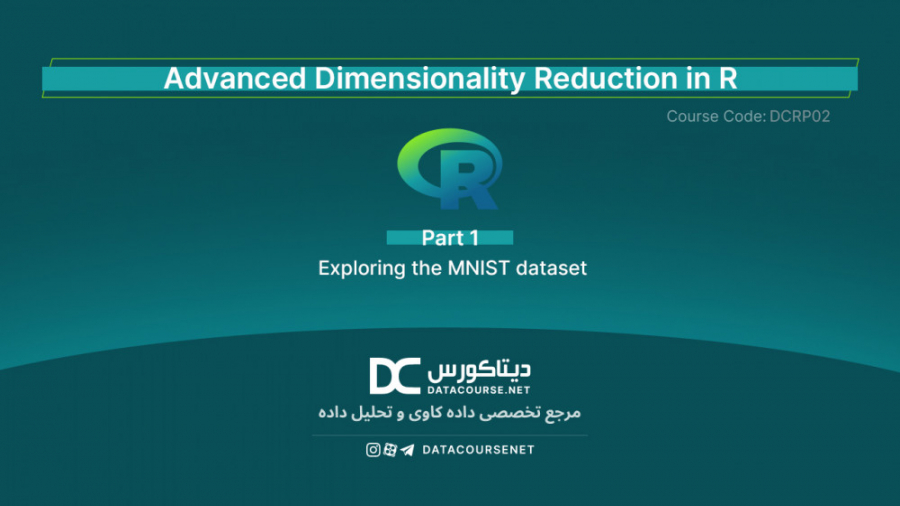 Advanced Dimensionality Reduction in R

Course Code: DCRP02

R

Part 1

Exploring the MNIST dataset

DC دیتاکورس
DATACOURSE.NET

مرجع تخصصی داده کاوی و تحلیل داده

DATACOURSENET